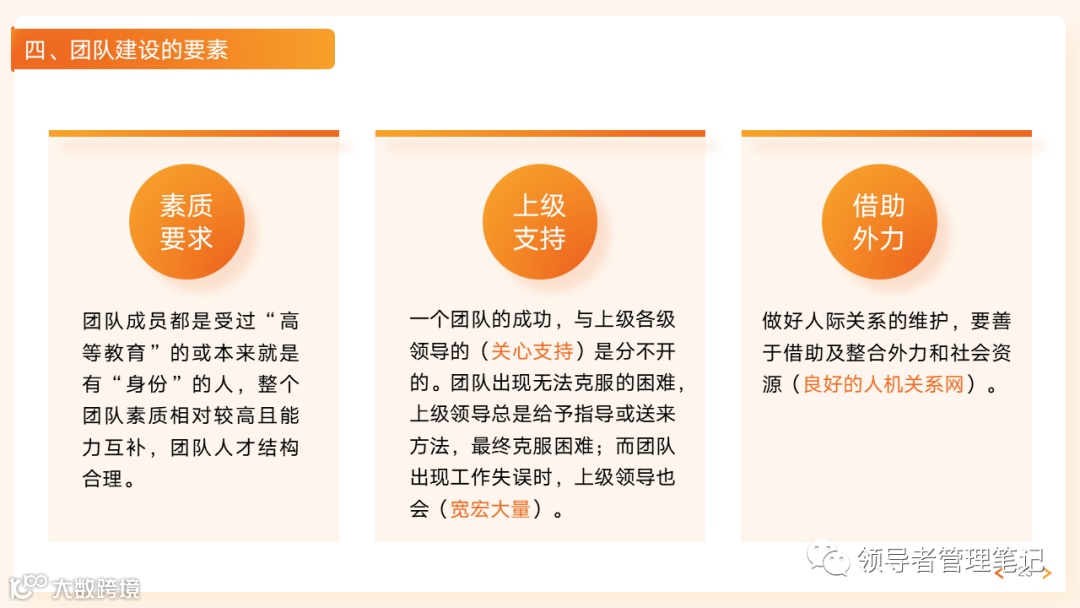 四、团队建设的要素

素质要求

团队成员都是受过“高等教育”的或本来就是有“身份”的人，整个团队素质相对较高且能力互补，团队人才结构合理。

上级支持

一个团队的成功，与上级各级领导的（关心支持）是分不开的。团队出现无法克服的困难，上级领导总是给予指导或送来方法，最终克服困难；而团队出现工作失误时，上级领导也会（宽宏大量）。

借助外力

做好人际关系的维护，要善于借助及整合外力和社会资源（良好的人机关系网）。

领导者管理笔记

大数跨境